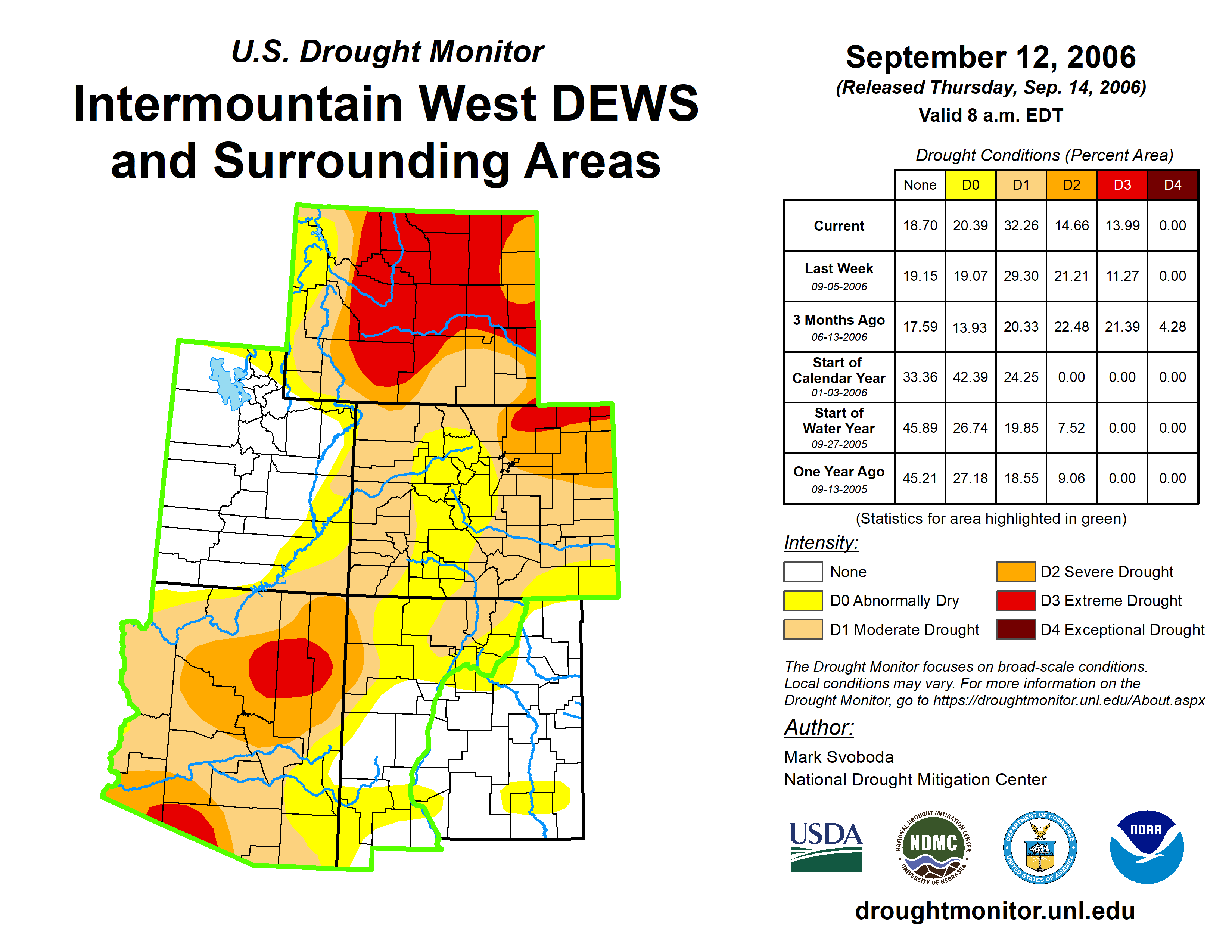 U.S. Drought Monitor

Intermountain West DEWS and Surrounding Areas

September 12, 2006

(Released Thursday, Sep. 14, 2006)

Valid 8 a.m. EDT

Drought Conditions (Percent Area)

| | None | D0 | D1 | D2 | D3 | D4 |
|---|---|---|---|---|---|---|
| Current | 18.70 | 20.39 | 32.26 | 14.66 | 13.99 | 0.00 |
| Last Week 09-05-2006 | 19.15 | 19.07 | 29.30 | 21.21 | 11.27 | 0.00 |
| 3 Months Ago 06-13-2006 | 17.59 | 13.93 | 20.33 | 22.48 | 21.39 | 4.28 |
| Start of Calendar Year 01-03-2006 | 33.36 | 42.39 | 24.25 | 0.00 | 0.00 | 0.00 |
| Start of Water Year 09-27-2005 | 45.89 | 26.74 | 19.85 | 7.52 | 0.00 | 0.00 |
| One Year Ago 09-13-2005 | 45.21 | 27.18 | 18.55 | 9.06 | 0.00 | 0.00 |

(Statistics for area highlighted in green)

Intensity:

None

D0 Abnormally Dry

D1 Moderate Drought

D2 Severe Drought

D3 Extreme Drought

D4 Exceptional Drought

The Drought Monitor focuses on broad-scale conditions. Local conditions may vary. For more information on the Drought Monitor, go to https://droughtmonitor.unl.edu/About.aspx

Author:

Mark Svoboda
National Drought Mitigation Center

USDA

NATIONAL DROUGHT MITIGATION CENTER NDMC UNIVERSITY OF NEBRASKA

DEPARTMENT OF COMMERCE UNITED STATES OF AMERICA

NOAA

droughtmonitor.unl.edu